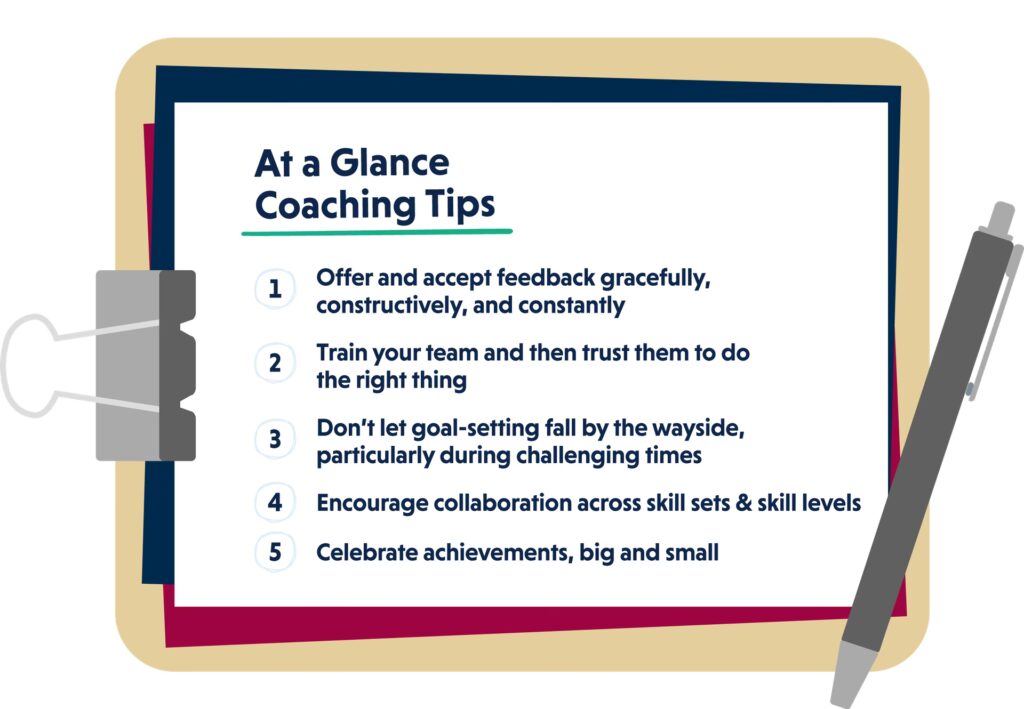 At a Glance
Coaching Tips

1 Offer and accept feedback gracefully, constructively, and constantly

2 Train your team and then trust them to do the right thing

3 Don't let goal-setting fall by the wayside, particularly during challenging times

4 Encourage collaboration across skill sets & skill levels

5 Celebrate achievements, big and small